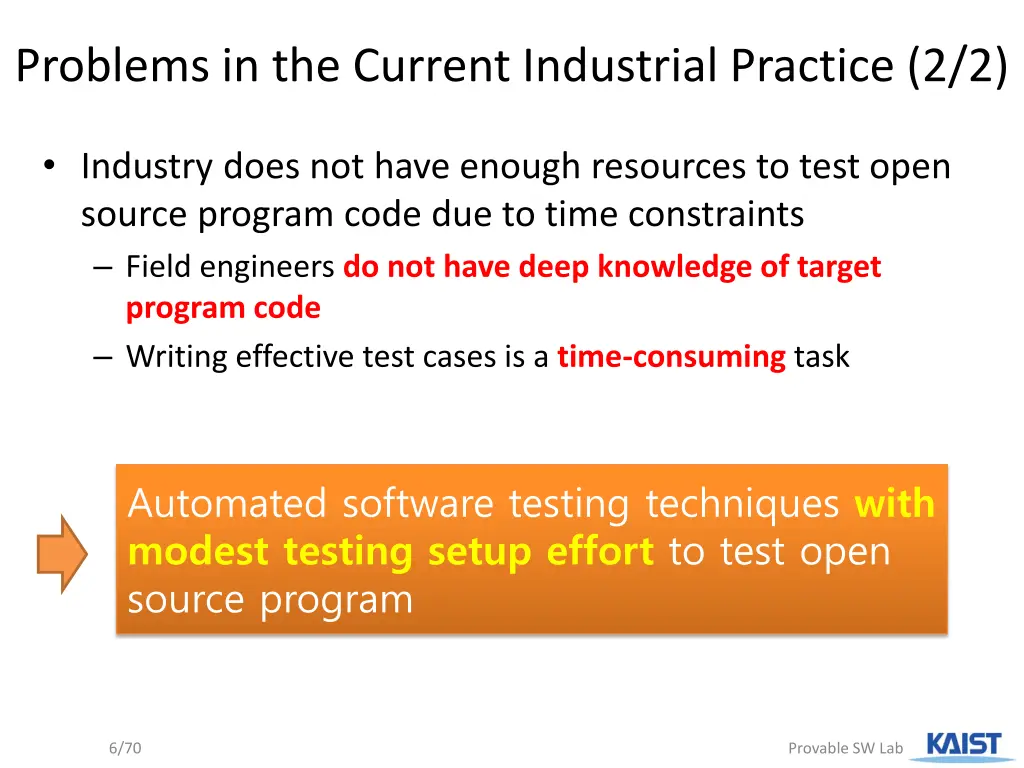 Problems in the Current Industrial Practice (2/2)

• Industry does not have enough resources to test open source program code due to time constraints
– Field engineers do not have deep knowledge of target program code
– Writing effective test cases is a time-consuming task

Automated software testing techniques with modest testing setup effort to test open source program

6/70

Provable SW Lab

KAIST